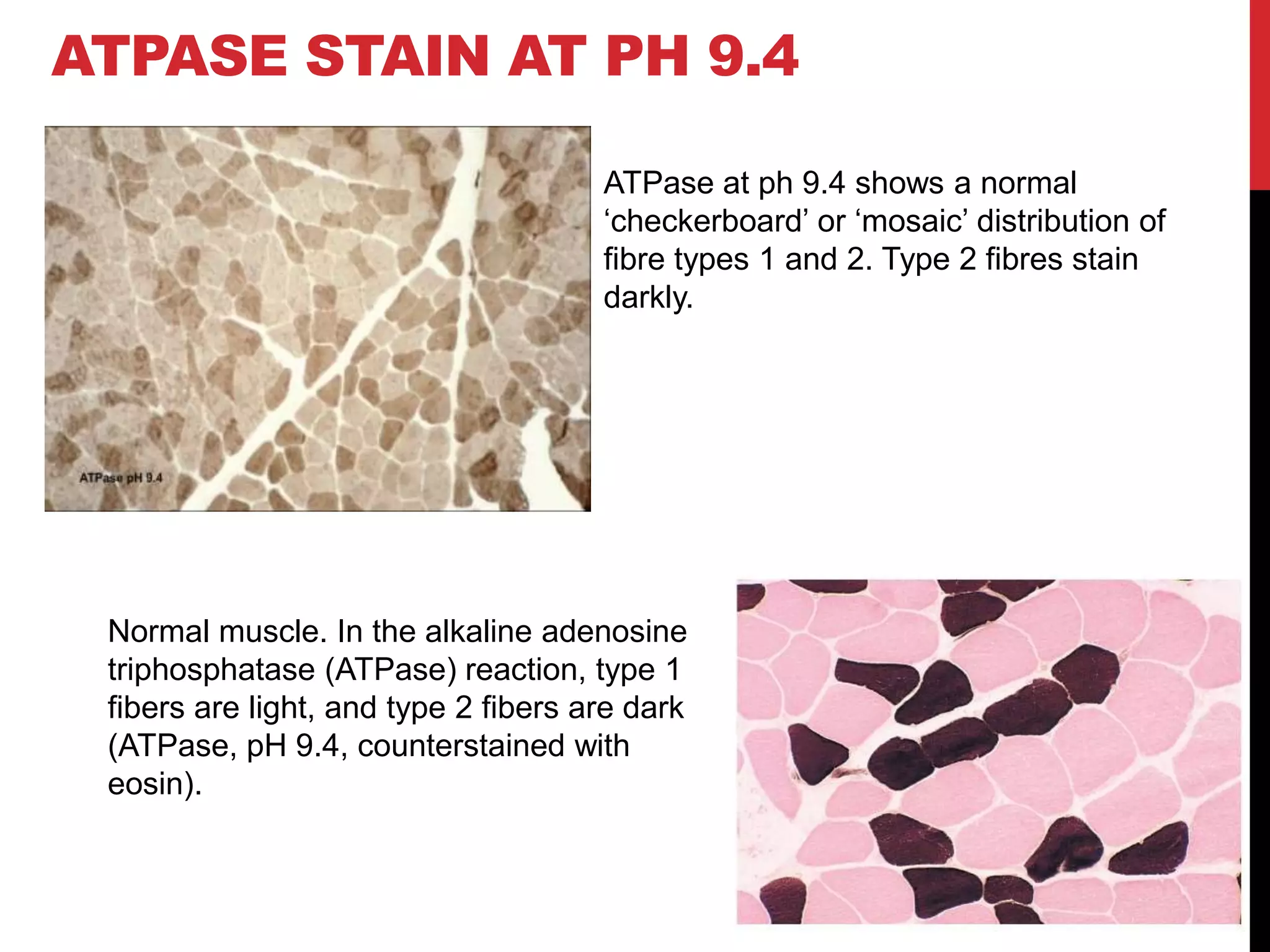 ATPASE STAIN AT PH 9.4

ATPase pH 9.4

ATPase at ph 9.4 shows a normal ‘checkerboard’ or ‘mosaic’ distribution of fibre types 1 and 2. Type 2 fibres stain darkly.

Normal muscle. In the alkaline adenosine triphosphatase (ATPase) reaction, type 1 fibers are light, and type 2 fibers are dark (ATPase, pH 9.4, counterstained with eosin).